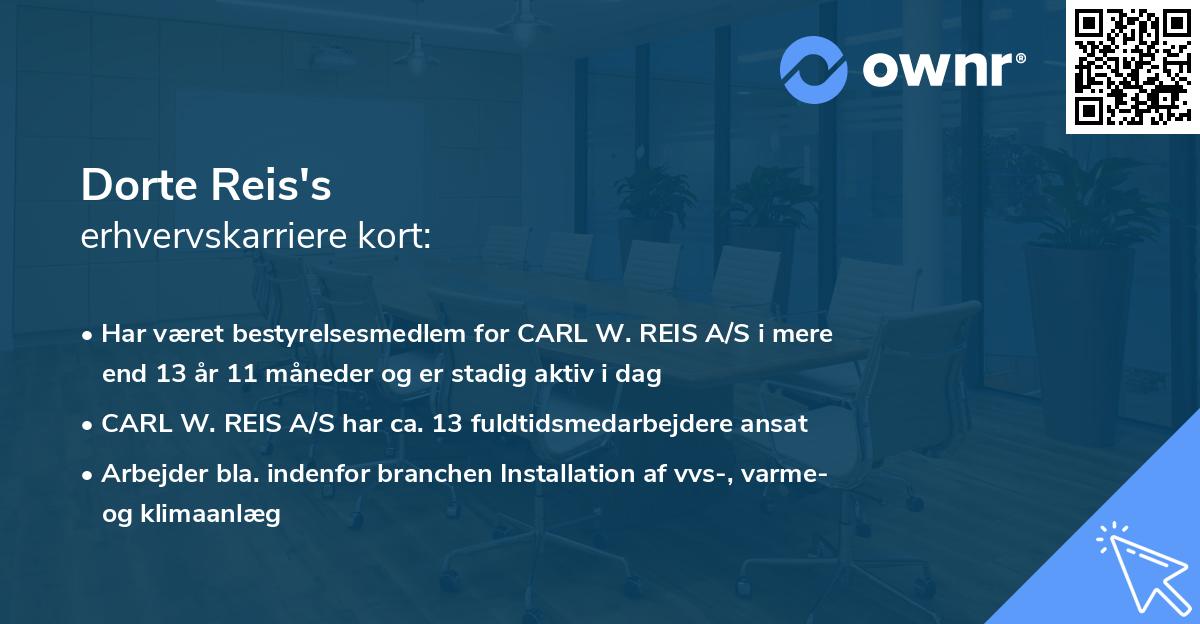 ownr®

Dorte Reis's
erhvervskarriere kort:

• Har været bestyrelsesmedlem for CARL W. REIS A/S i mere end 13 år 11 måneder og er stadig aktiv i dag

• CARL W. REIS A/S har ca. 13 fuldtidsmedarbejdere ansat

• Arbejder bla. indenfor branchen Installation af vvs-, varme- og klimaanlæg